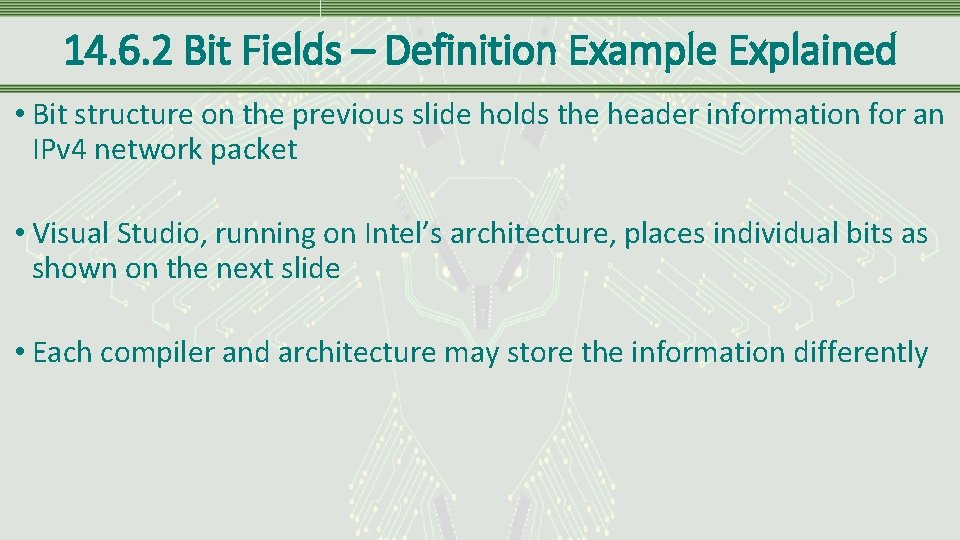 14.6.2 Bit Fields – Definition Example Explained

• Bit structure on the previous slide holds the header information for an IPv4 network packet

• Visual Studio, running on Intel’s architecture, places individual bits as shown on the next slide

• Each compiler and architecture may store the information differently